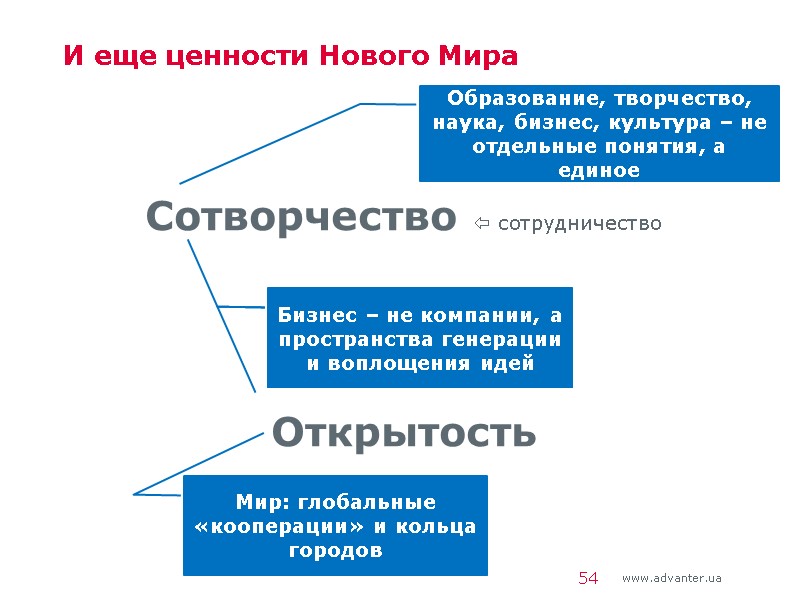 И еще ценности Нового Мира

Образование, творчество, наука, бизнес, культура – не отдельные понятия, а единое

Сотворчество ⇦ сотрудничество

Бизнес – не компании, а пространства генерации и воплощения идей

Открытость

Мир: глобальные «кооперации» и кольца городов

54

www.advanter.ua